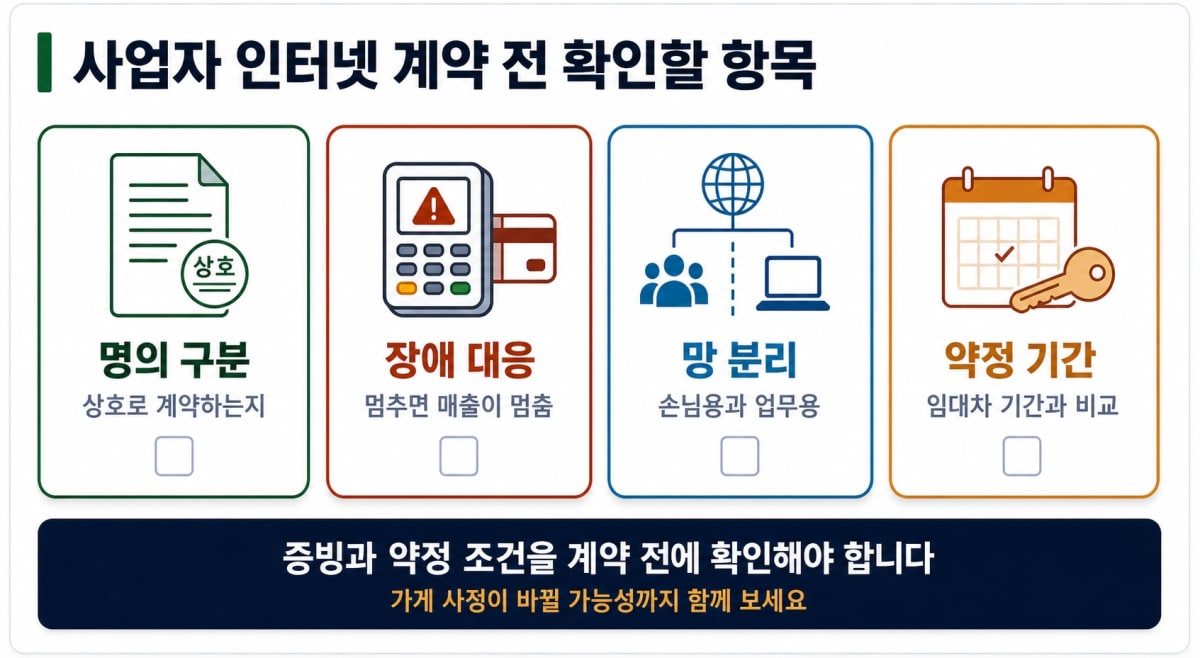 사업자 인터넷 계약 전 확인할 항목

상호

명의 구분
상호로 계약하는지

장애 대응
멈추면 매출이 멈춤

망 분리
손님용과 업무용

약정 기간
임대차 기간과 비교

증빙과 약정 조건을 계약 전에 확인해야 합니다
가게 사정이 바뀔 가능성까지 함께 보세요